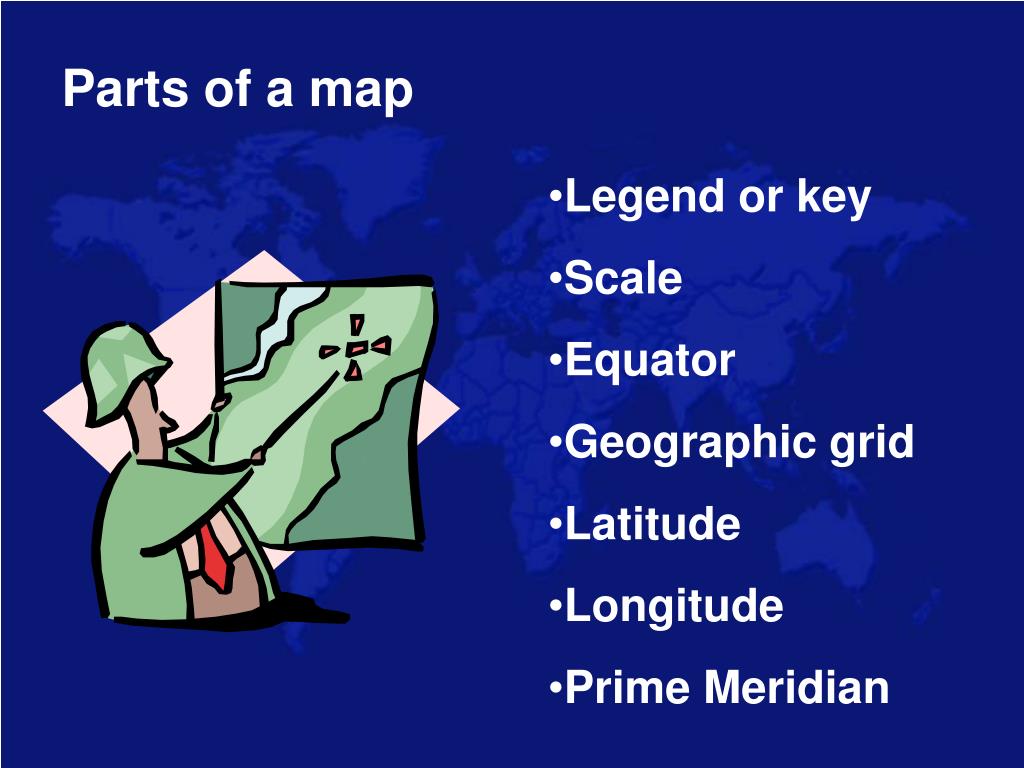 Parts of a map

•Legend or key

•Scale

•Equator

•Geographic grid

•Latitude

•Longitude

•Prime Meridian